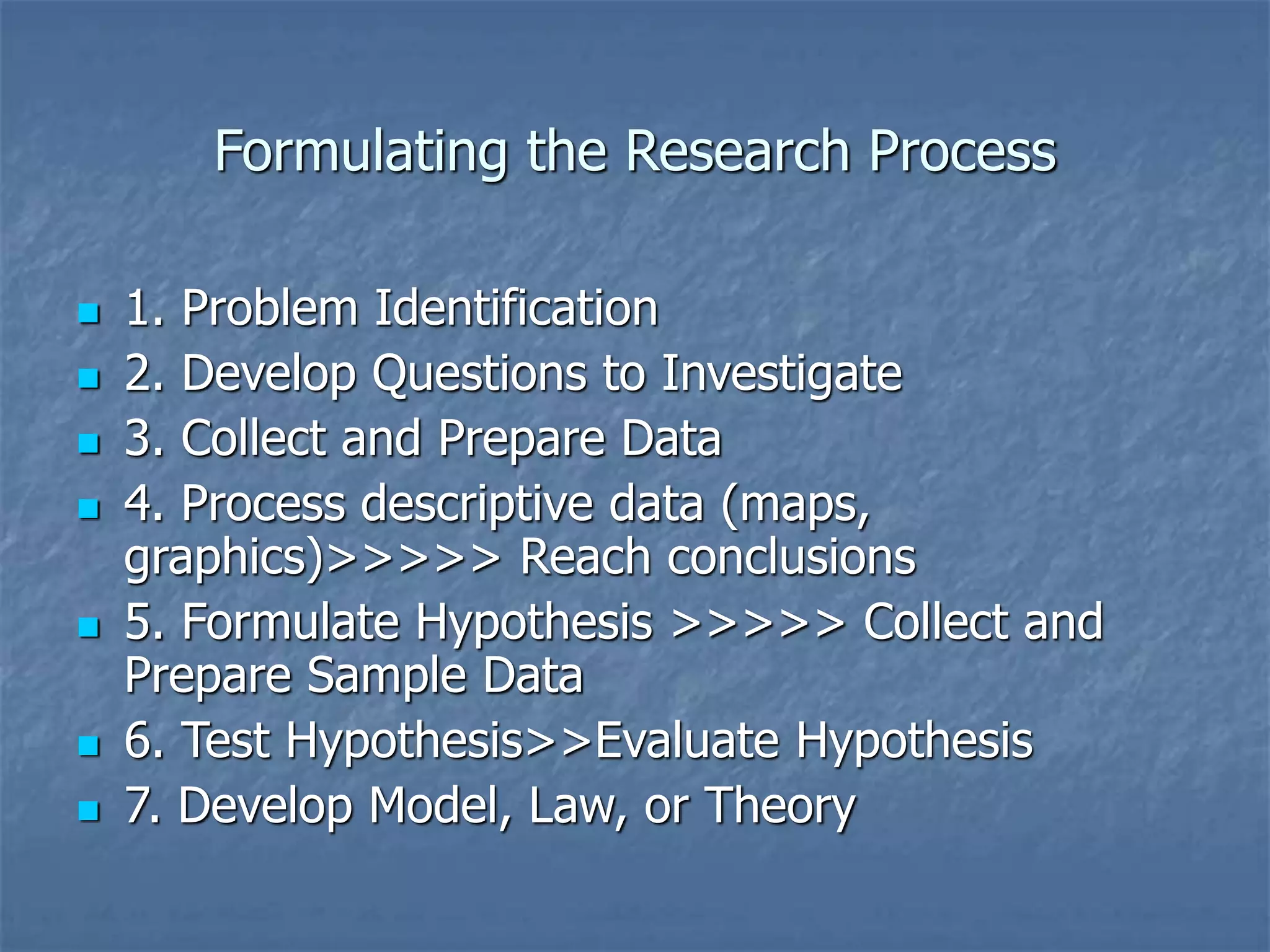 Formulating the Research Process

1. Problem Identification
2. Develop Questions to Investigate
3. Collect and Prepare Data
4. Process descriptive data (maps, graphics)>>>>> Reach conclusions
5. Formulate Hypothesis >>>>> Collect and Prepare Sample Data
6. Test Hypothesis>>Evaluate Hypothesis
7. Develop Model, Law, or Theory